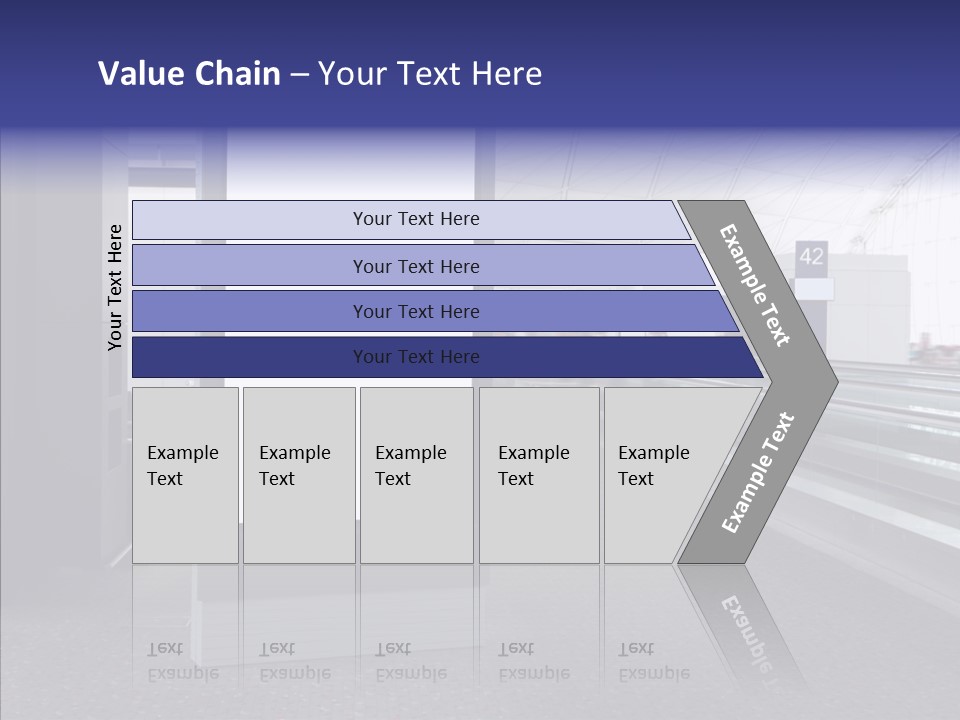 Value Chain – Your Text Here

Your Text Here

Your Text Here

Your Text Here

Your Text Here

Your Text Here

Example Text

Example Text

Example Text

Example Text

Example Text

Example Text

Example Text

42